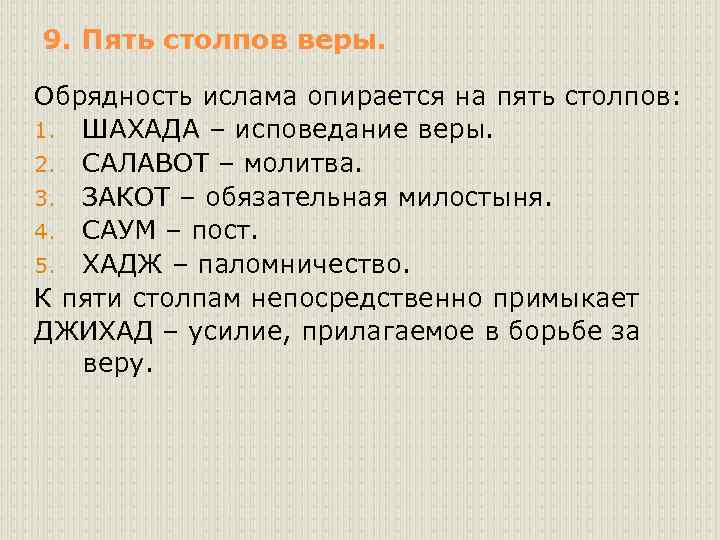 9. Пять столпов веры.

Обрядность ислама опирается на пять столпов:
1. ШАХАДА – исповедание веры.
2. САЛАВОТ – молитва.
3. ЗАКОТ – обязательная милостыня.
4. САУМ – пост.
5. ХАДЖ – паломничество.

К пяти столпам непосредственно примыкает ДЖИХАД – усилие, прилагаемое в борьбе за веру.